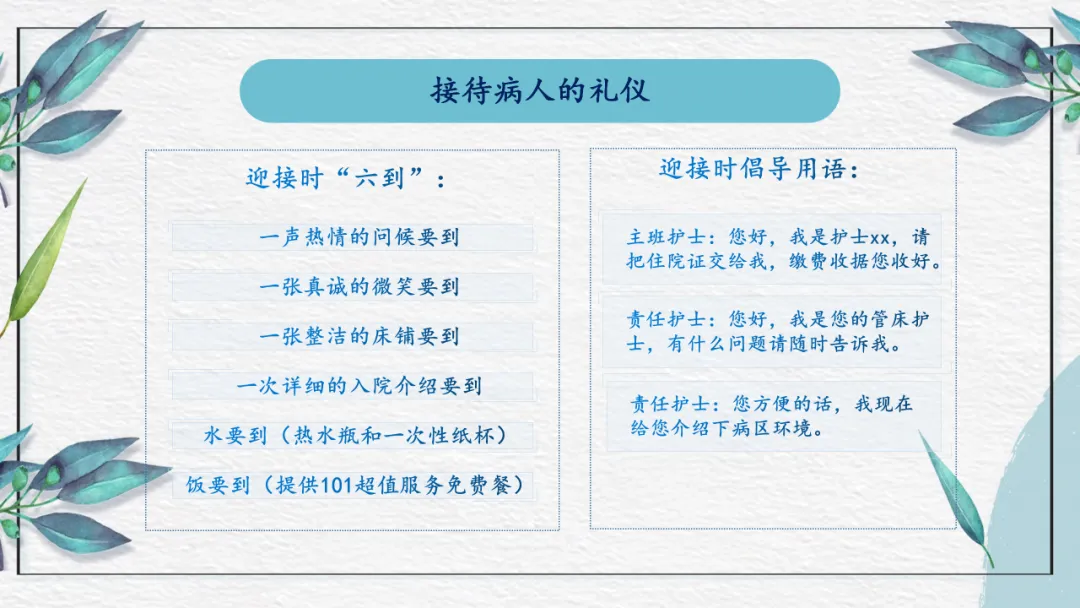 接待病人的礼仪

迎接时“六到”：

一声热情的问候要到

一张真诚的微笑要到

一张整洁的床铺要到

一次详细的入院介绍要到

水要到（热水瓶和一次性纸杯）

饭要到（提供101超值服务免费餐）

迎接时倡导用语：

主班护士：您好，我是护士xx，请把住院证交给我，缴费收据您收好。

责任护士：您好，我是您的管床护士，有什么问题请随时告诉我。

责任护士：您方便的话，我现在给您介绍下病区环境。